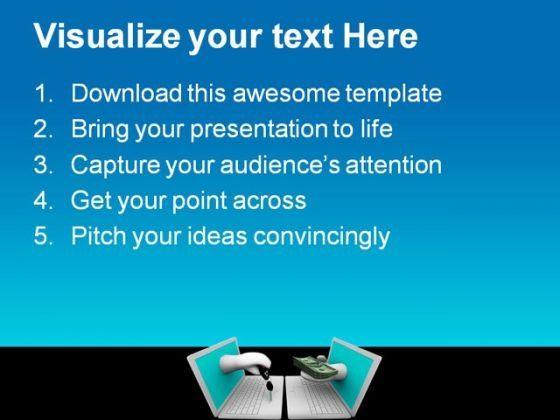 Visualize your text Here

1. Download this awesome template
2. Bring your presentation to life
3. Capture your audience's attention
4. Get your point across
5. Pitch your ideas convincingly